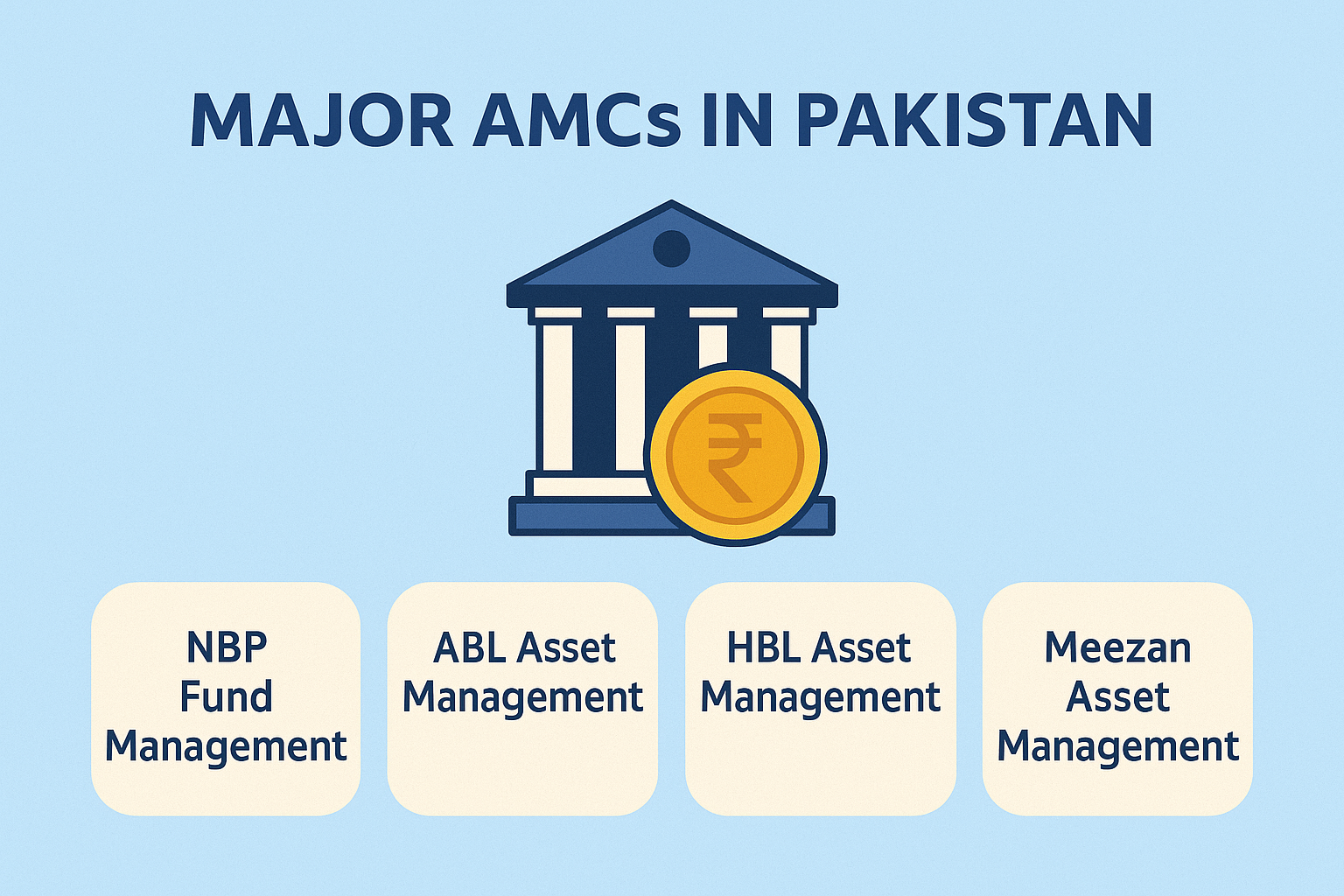 MAJOR AMCs IN PAKISTAN

₹

NBP Fund Management

ABL Asset Management

HBL Asset Management

Meezan Asset Management